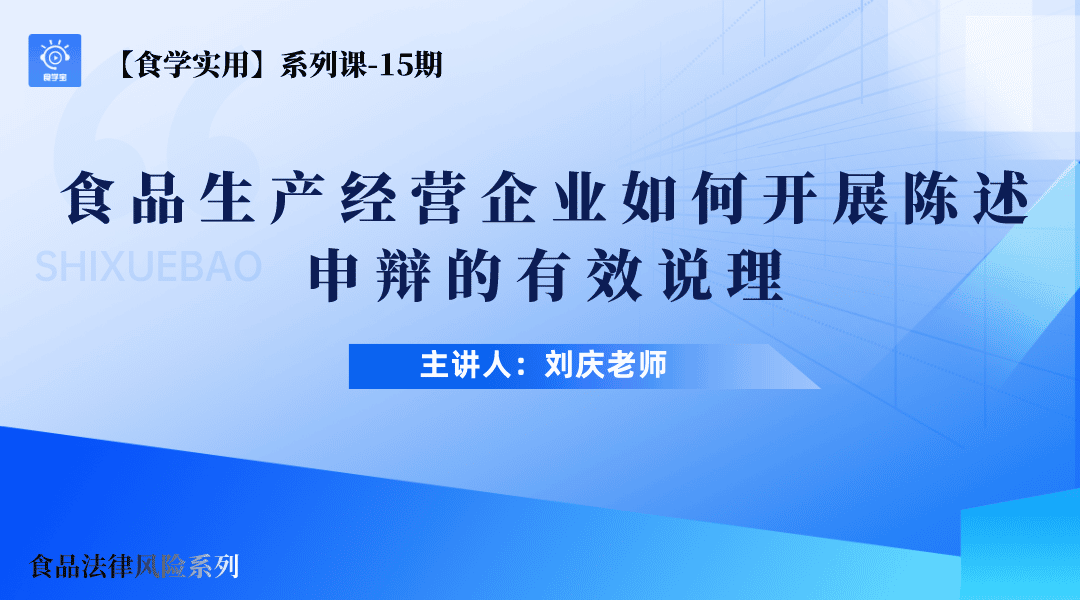 食学宝

【食学实用】系列课-15期

SHIXUEBAO

食品生产经营企业如何开展陈述申辩的有效说理

主讲人：刘庆老师

食品法律风险系列